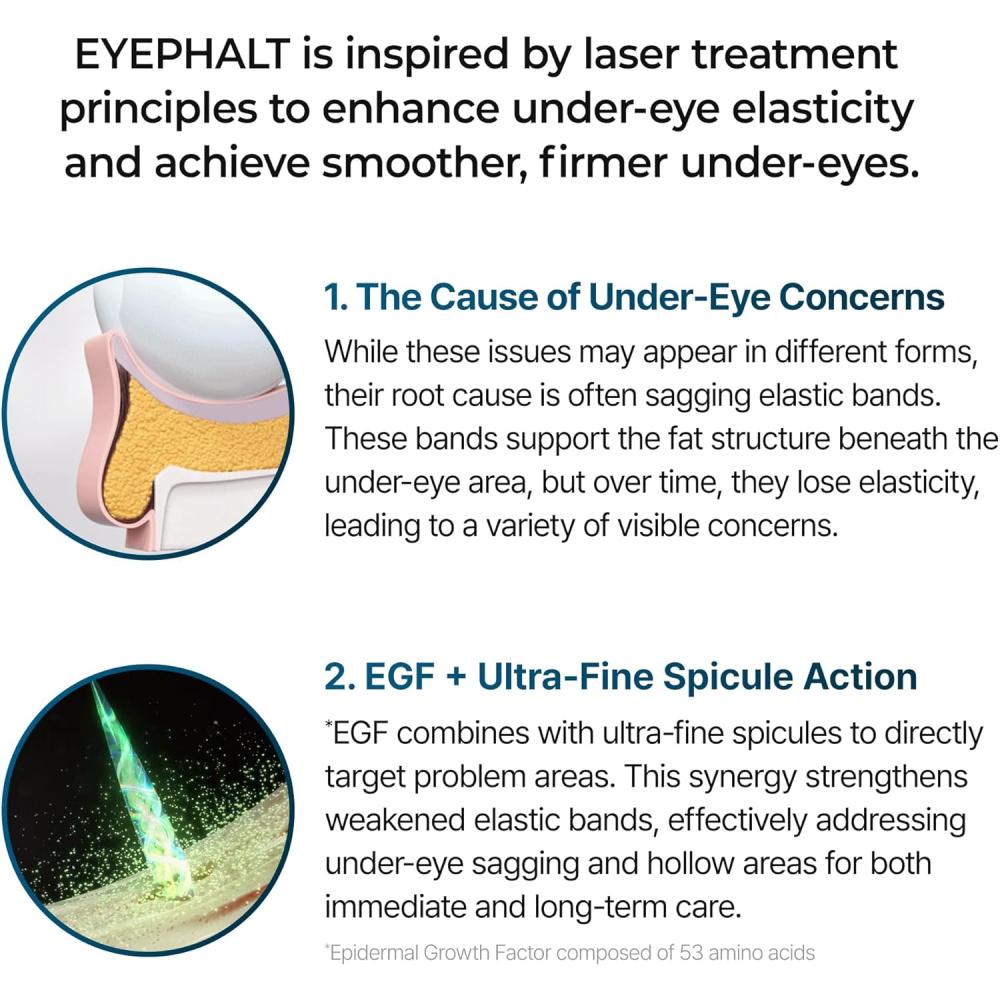 EYEPHALT is inspired by laser treatment principles to enhance under-eye elasticity and achieve smoother, firmer under-eyes.

1. The Cause of Under-Eye Concerns

While these issues may appear in different forms, their root cause is often sagging elastic bands. These bands support the fat structure beneath the under-eye area, but over time, they lose elasticity, leading to a variety of visible concerns.

2. EGF + Ultra-Fine Spicule Action

*EGF combines with ultra-fine spicules to directly target problem areas. This synergy strengthens weakened elastic bands, effectively addressing under-eye sagging and hollow areas for both immediate and long-term care.

*Epidermal Growth Factor composed of 53 amino acids